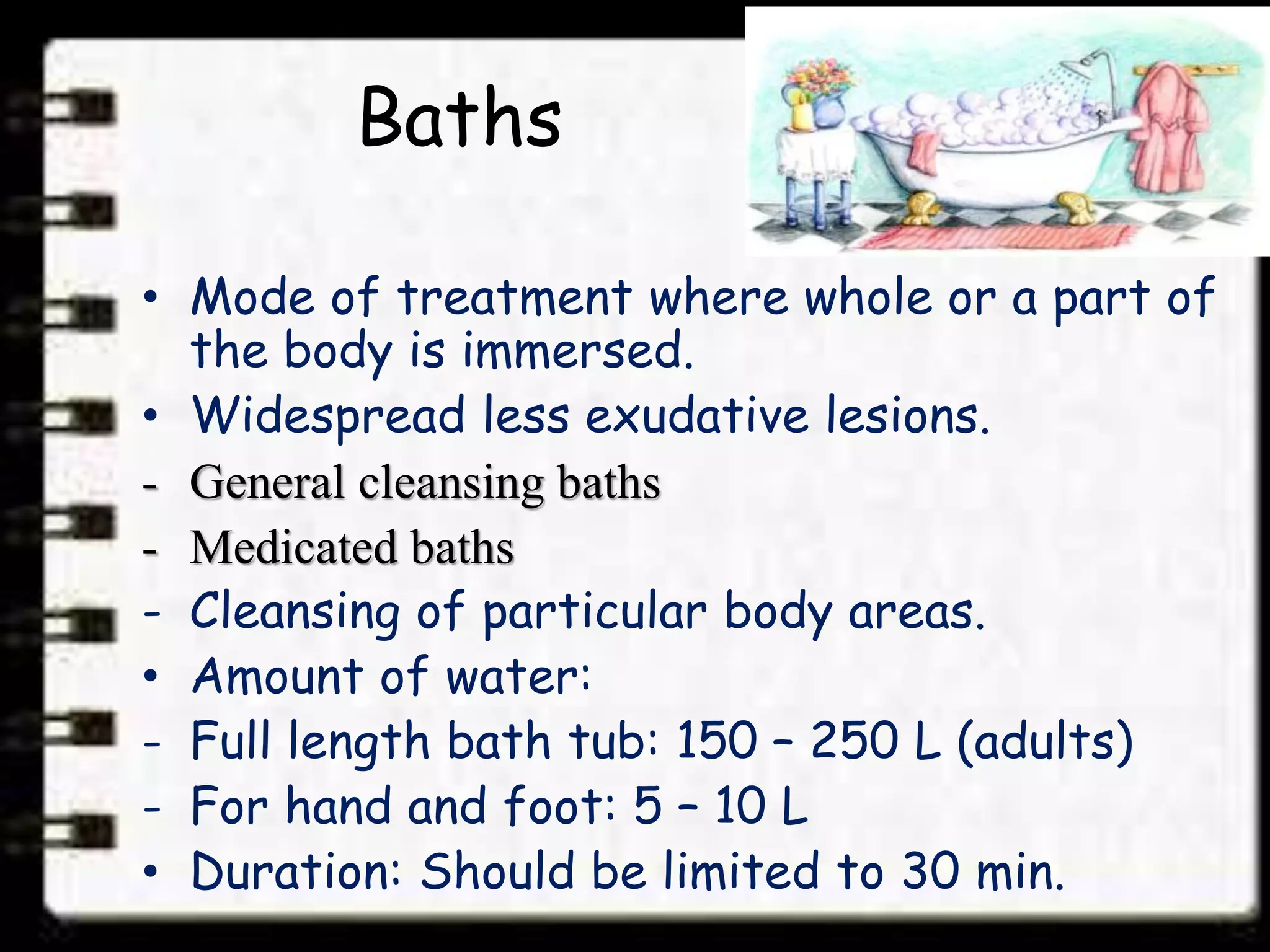 Baths

• Mode of treatment where whole or a part of the body is immersed.
• Widespread less exudative lesions.
- General cleansing baths
- Medicated baths
- Cleansing of particular body areas.
• Amount of water:
- Full length bath tub: 150 – 250 L (adults)
- For hand and foot: 5 – 10 L
• Duration: Should be limited to 30 min.